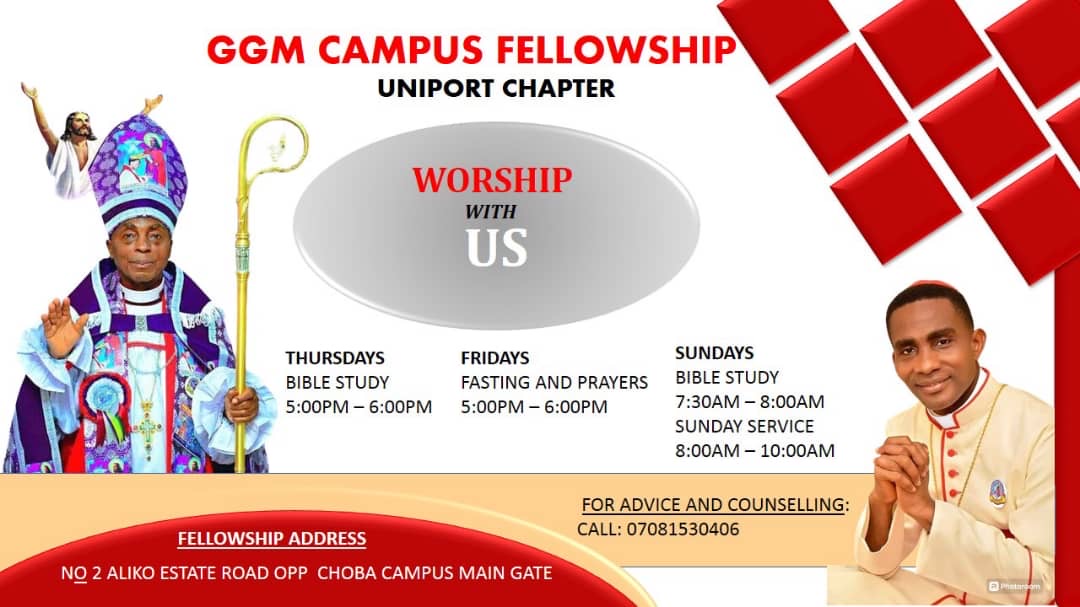 GGM CAMPUS FELLOWSHIP
UNIPORT CHAPTER

WORSHIP
WITH
US

THURSDAYS
BIBLE STUDY
5:00PM – 6:00PM

FRIDAYS
FASTING AND PRAYERS
5:00PM – 6:00PM

SUNDAYS
BIBLE STUDY
7:30AM – 8:00AM
SUNDAY SERVICE
8:00AM – 10:00AM

FOR ADVICE AND COUNSELLING:
CALL: 07081530406

FELLOWSHIP ADDRESS
NO 2 ALIKO ESTATE ROAD OPP CHOBA CAMPUS MAIN GATE

Photoroom